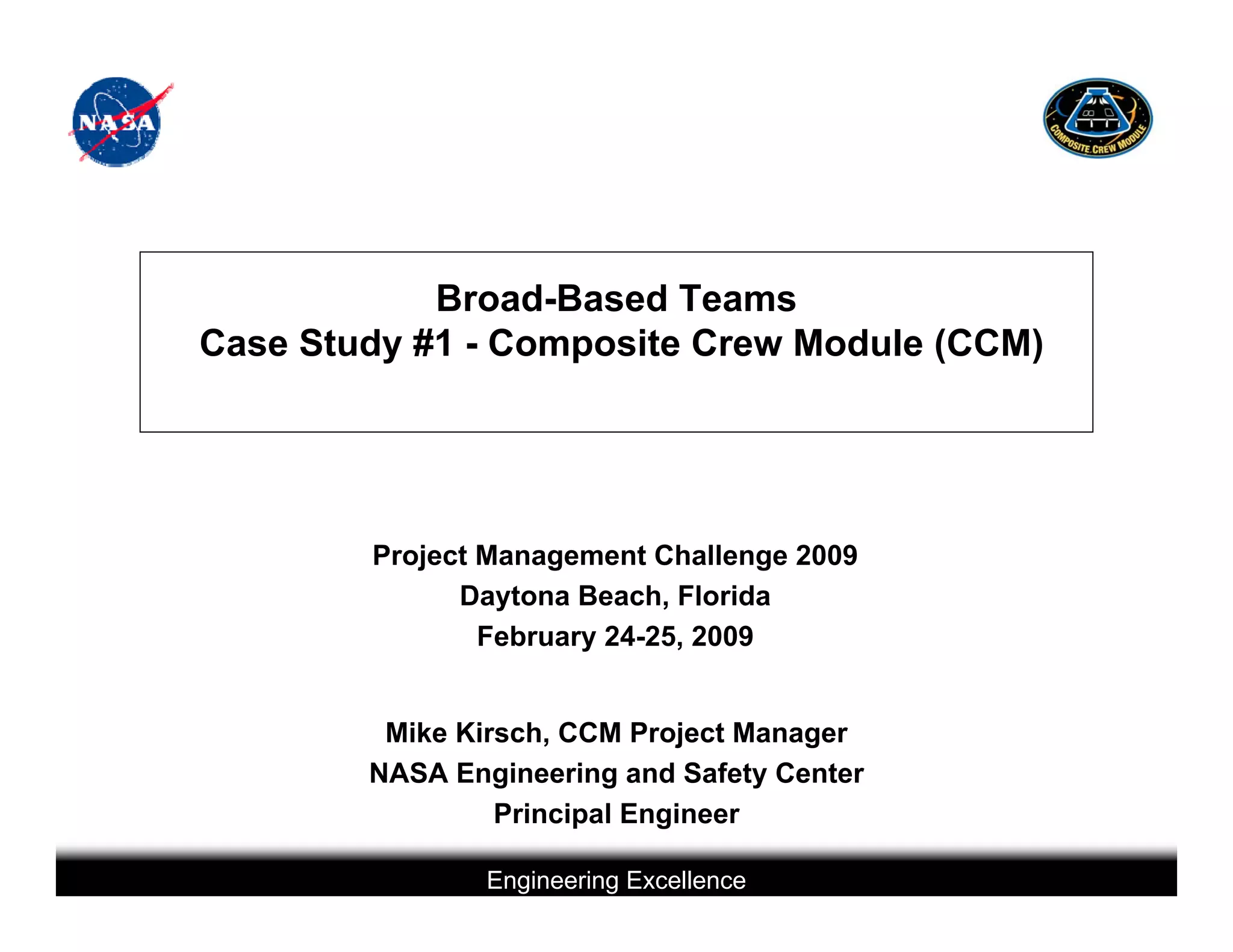 NASA

COMPOSITE CREW MODULE

Broad-Based Teams
Case Study #1 - Composite Crew Module (CCM)

Project Management Challenge 2009
Daytona Beach, Florida
February 24-25, 2009

Mike Kirsch, CCM Project Manager
NASA Engineering and Safety Center
Principal Engineer

Engineering Excellence